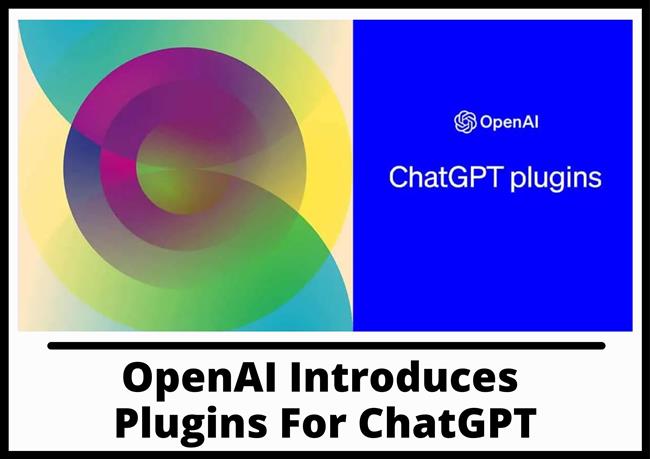 OpenAI

ChatGPT plugins

OpenAI Introduces Plugins For ChatGPT